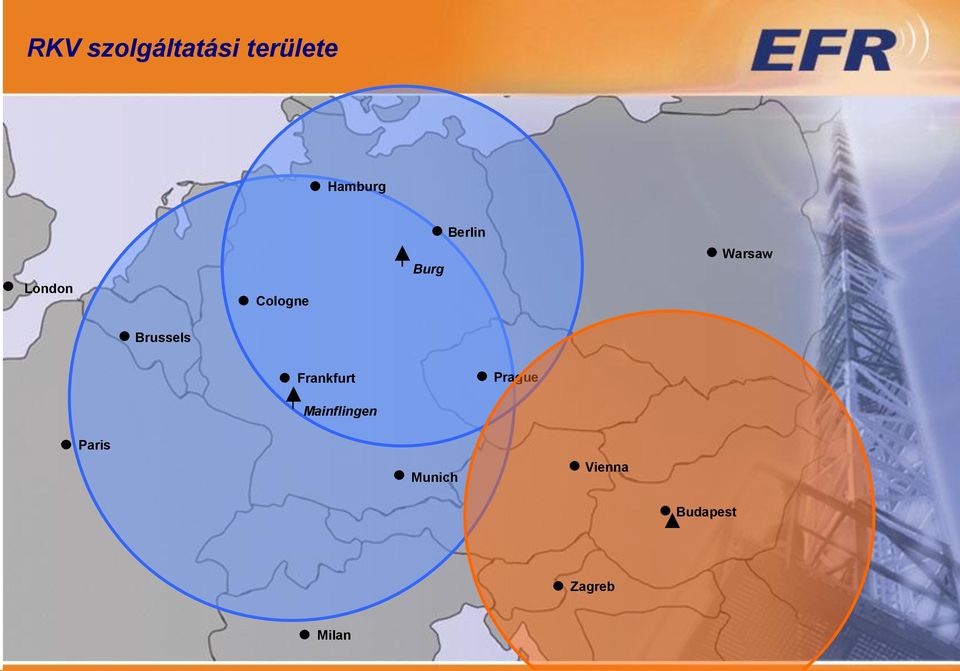 RKV szolgáltatási területe

EFR

Hamburg
Berlin
Burg
Warsaw
London
Cologne
Brussels
Frankfurt
Mainflingen
Prague
Paris
Munich
Vienna
Budapest
Zagreb
Milan